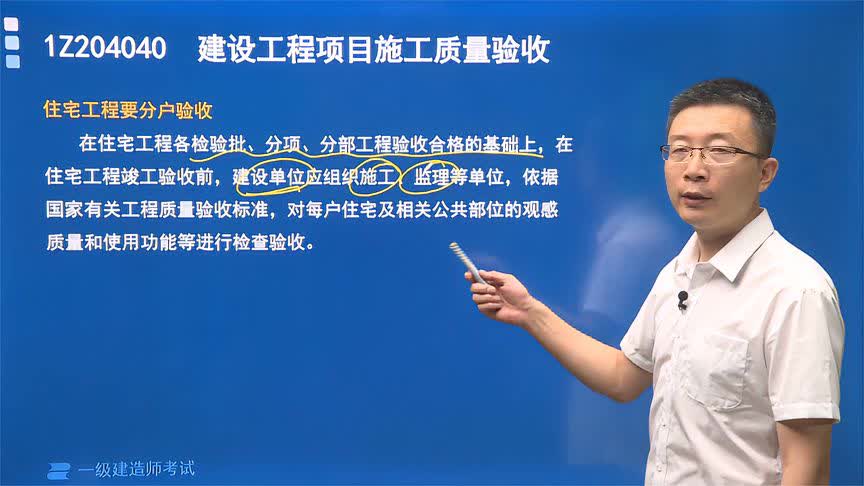 1Z204040 建设工程项目施工质量验收

住宅工程要分户验收

在住宅工程各检验批、分项、分部工程验收合格的基础上，在住宅工程竣工验收前，建设单位应组织施工、监理等单位，依据国家有关工程质量验收标准，对每户住宅及相关公共部位的观感质量和使用功能等进行检查验收。

一级建造师考试